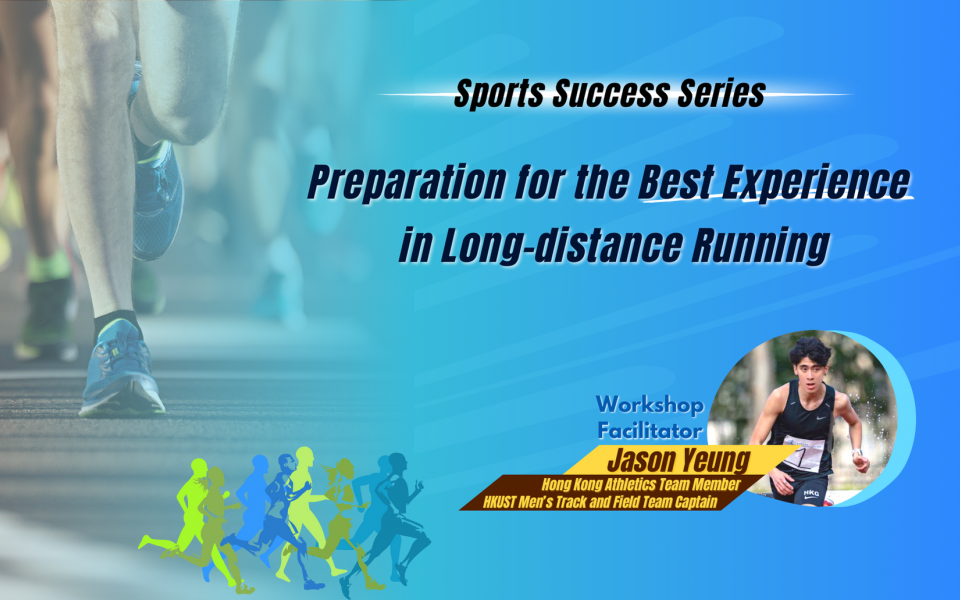 Sports Success Series

Preparation for the Best Experience in Long-distance Running

Workshop Facilitator

Jason Yeung

Hong Kong Athletics Team Member

HKUST Men's Track and Field Team Captain

HKG